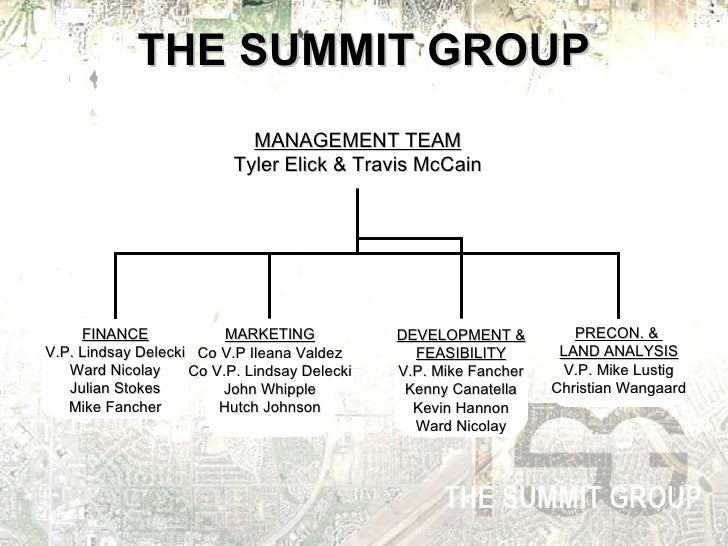 THE SUMMIT GROUP

MANAGEMENT TEAM
Tyler Elick & Travis McCain

FINANCE
V.P. Lindsay Delecki
Ward Nicolay
Julian Stokes
Mike Fancher

MARKETING
Co V.P Ileana Valdez
Co V.P. Lindsay Delecki
John Whipple
Hutch Johnson

DEVELOPMENT & FEASIBILITY
V.P. Mike Fancher
Kenny Canatella
Kevin Hannon
Ward Nicolay

PRECON. & LAND ANALYSIS
V.P. Mike Lustig
Christian Wangaard

THE SUMMIT GROUP